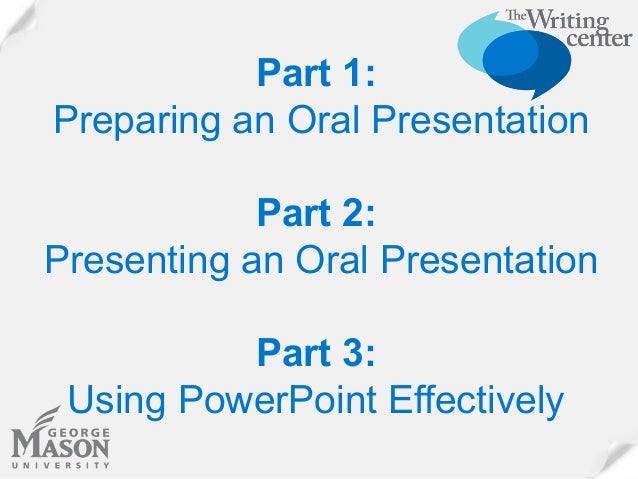 The Writing center

Part 1:
Preparing an Oral Presentation

Part 2:
Presenting an Oral Presentation

Part 3:
Using PowerPoint Effectively

GEORGE MASON UNIVERSITY